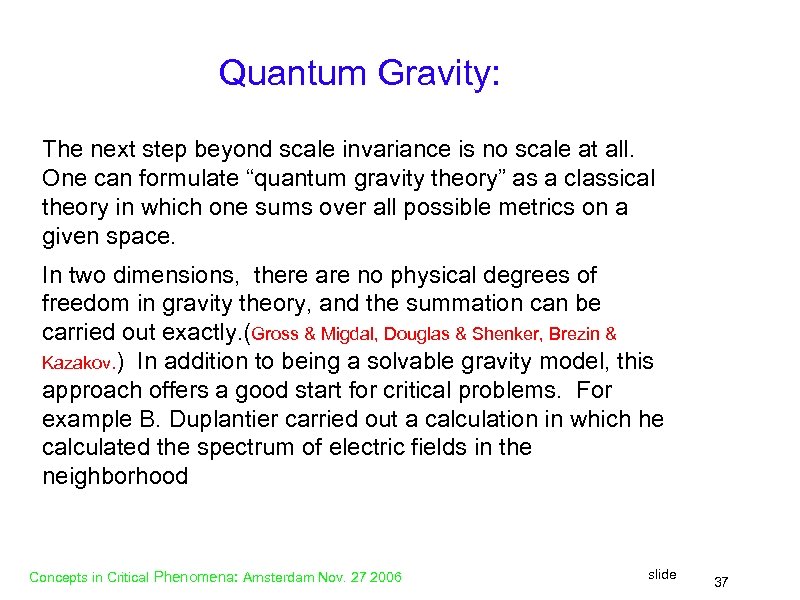 Quantum Gravity:

The next step beyond scale invariance is no scale at all. One can formulate “quantum gravity theory” as a classical theory in which one sums over all possible metrics on a given space.

In two dimensions, there are no physical degrees of freedom in gravity theory, and the summation can be carried out exactly.(Gross & Migdal, Douglas & Shenker, Brezin & Kazakov.) In addition to being a solvable gravity model, this approach offers a good start for critical problems. For example B. Duplantier carried out a calculation in which he calculated the spectrum of electric fields in the neighborhood

Concepts in Critical Phenomena: Amsterdam Nov. 27 2006

slide 37